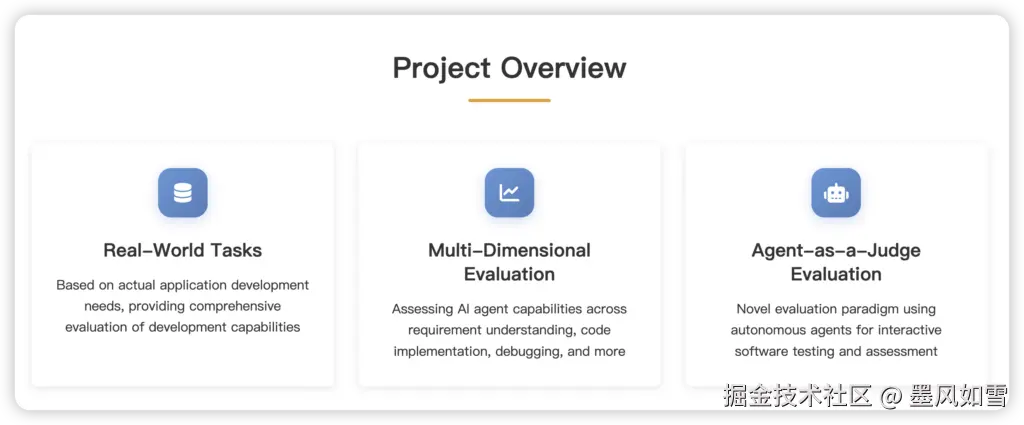 Project Overview

Real-World Tasks

Based on actual application development needs, providing comprehensive evaluation of development capabilities

Multi-Dimensional Evaluation

Assessing AI agent capabilities across requirement understanding, code implementation, debugging, and more

Agent-as-a-Judge Evaluation

Novel evaluation paradigm using autonomous agents for interactive software testing and assessment

掘金技术社区 @ 墨风如雪